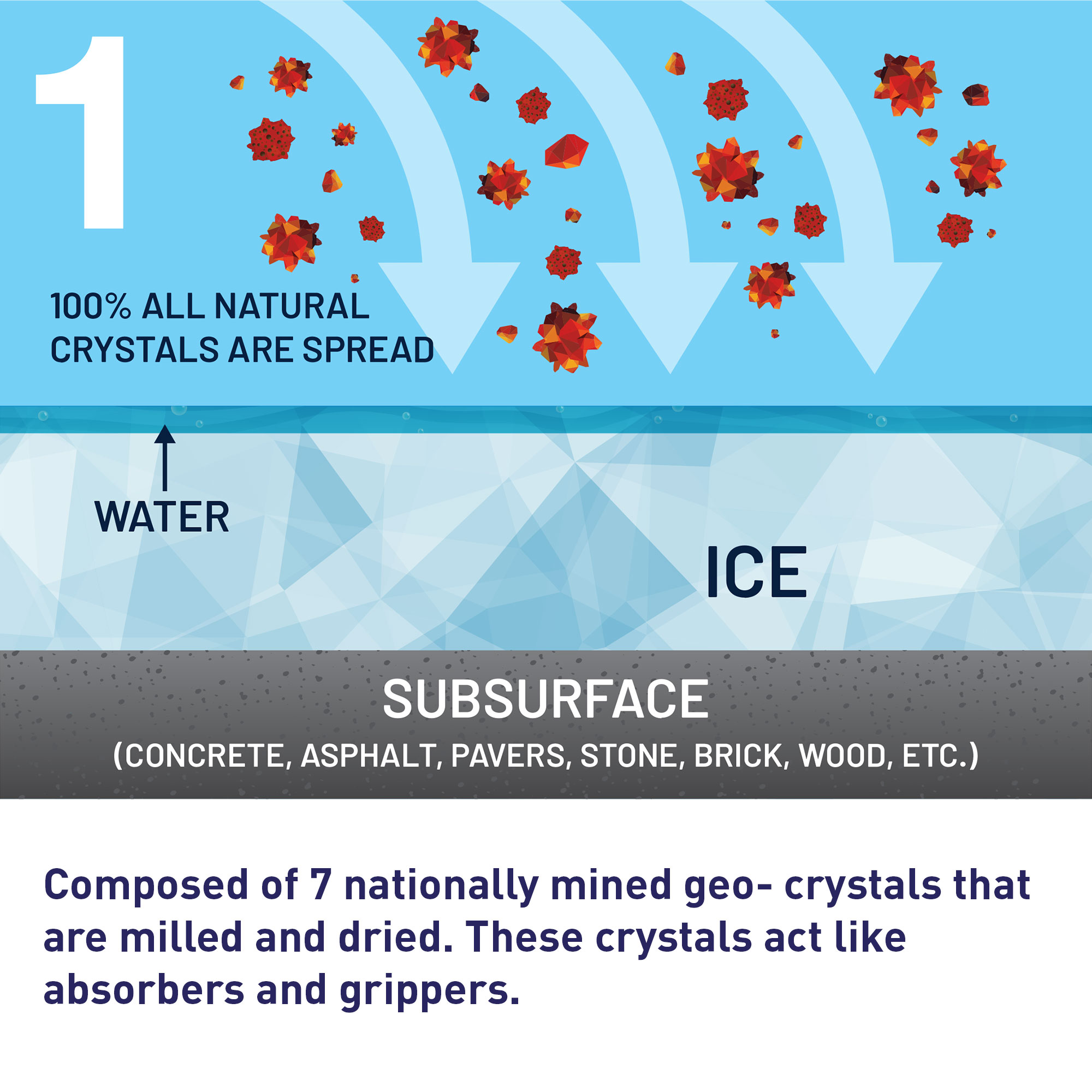 1

100% ALL NATURAL CRYSTALS ARE SPREAD

WATER

ICE

SUBSURFACE

(CONCRETE, ASPHALT, PAVERS, STONE, BRICK, WOOD, ETC.)

Composed of 7 nationally mined geo- crystals that are milled and dried. These crystals act like absorbers and grippers.